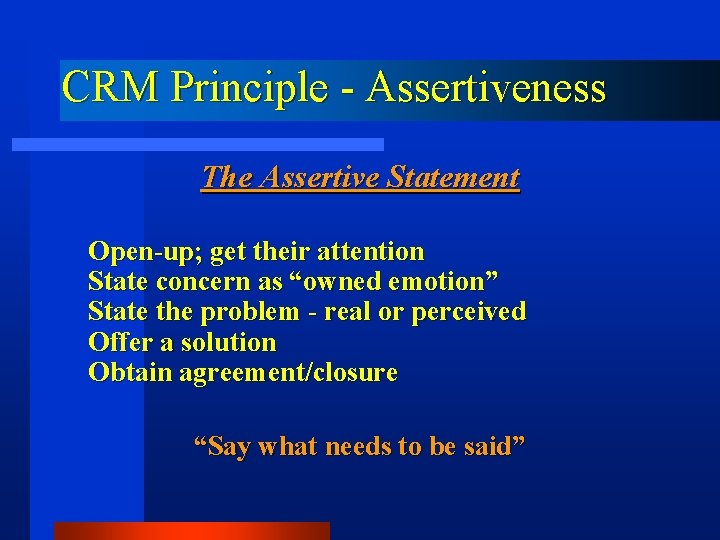 CRM Principle - Assertiveness

The Assertive Statement

Open-up; get their attention
State concern as “owned emotion”
State the problem - real or perceived
Offer a solution
Obtain agreement/closure

“Say what needs to be said”